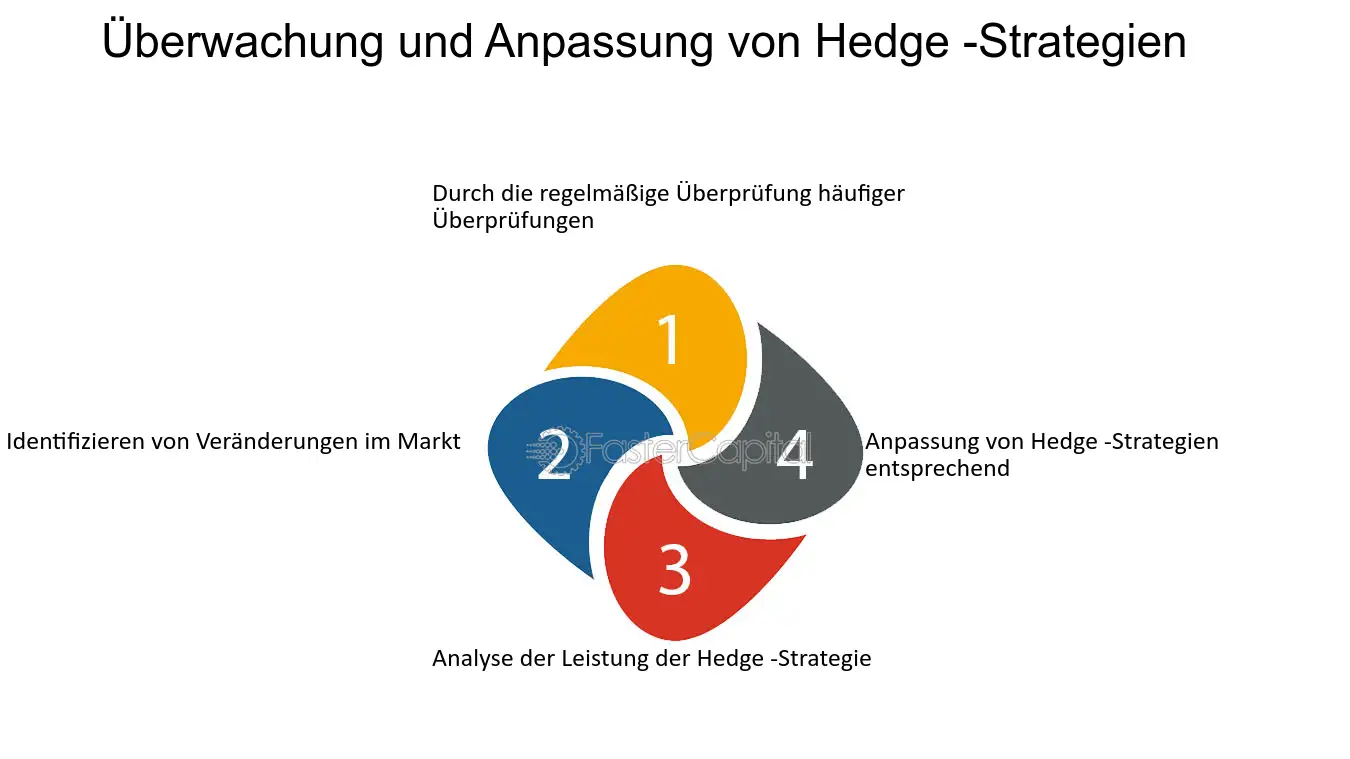 Überwachung und Anpassung von Hedge -Strategien

Durch die regelmäßige Überprüfung häufiger Überprüfungen

1

Identifizieren von Veränderungen im Markt

2

FasterCapital

4

Anpassung von Hedge -Strategien entsprechend

3

Analyse der Leistung der Hedge -Strategie